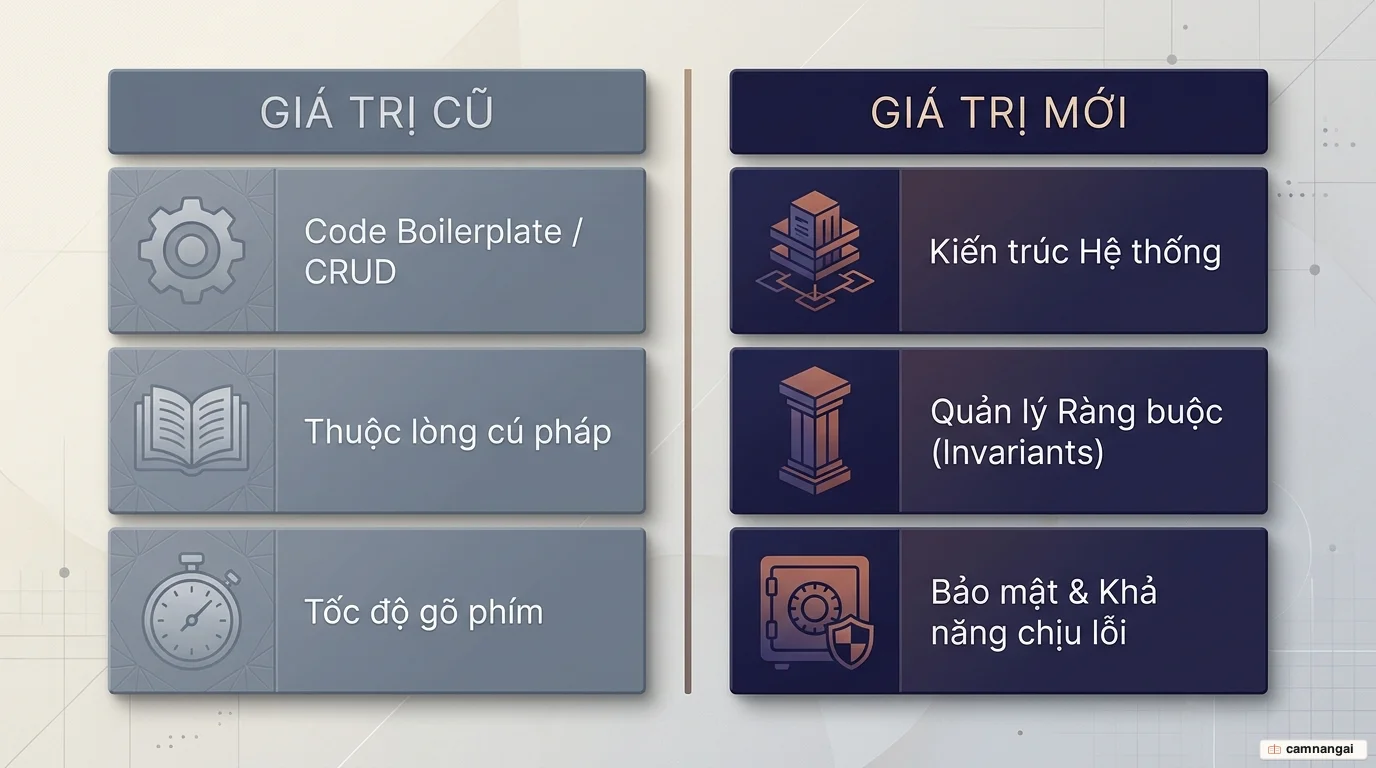 GIÁ TRỊ CŨ

Code Boilerplate / CRUD

Thuộc lòng cú pháp

Tốc độ gõ phím

GIÁ TRỊ MỚI

Kiến trúc Hệ thống

Quản lý Ràng buộc (Invariants)

Bảo mật & Khả năng chịu lỗi

camnangai